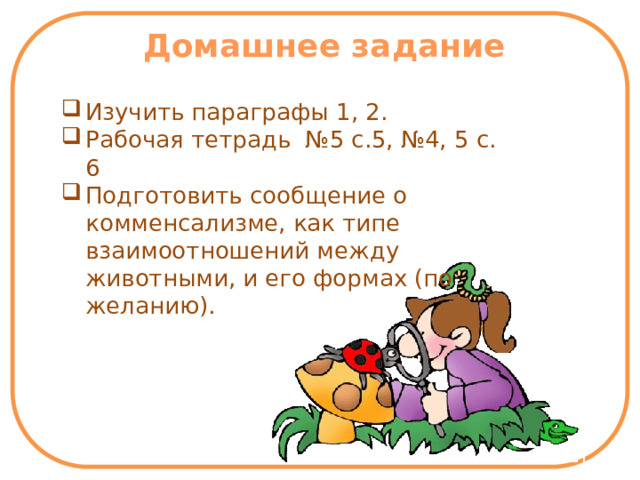 Домашнее задание

Изучить параграфы 1, 2.

Рабочая тетрадь №5 с.5, №4, 5 с. 6

Подготовить сообщение о комменсализме, как типе взаимоотношений между животными, и его формах (по желанию).